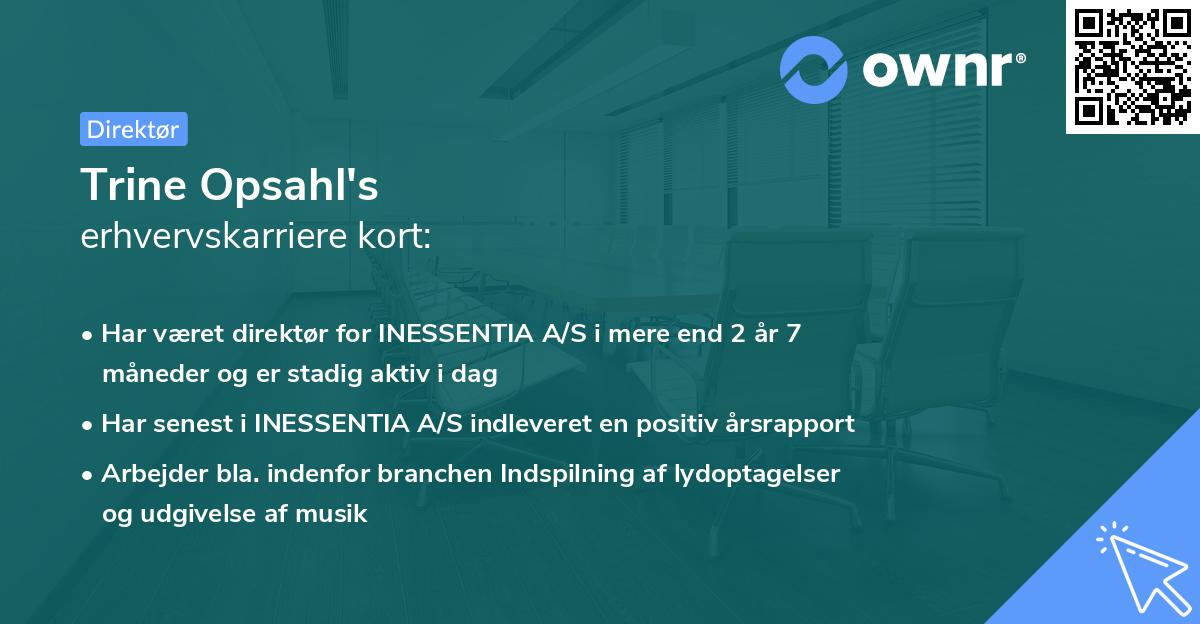 ownr®

Direktør

Trine Opsahl's
erhvervskarriere kort:

• Har været direktør for INESSENTIA A/S i mere end 2 år 7 måneder og er stadig aktiv i dag
• Har senest i INESSENTIA A/S indleveret en positiv årsrapport
• Arbejder bla. indenfor branchen Indspilning af lydoptagelser og udgivelse af musik